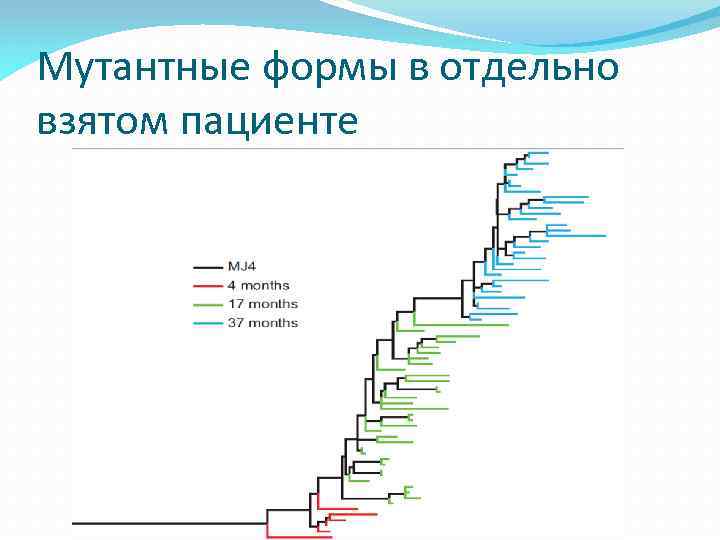 Мутантные формы в отдельно взятом пациенте

MJ4
4 months
17 months
37 months